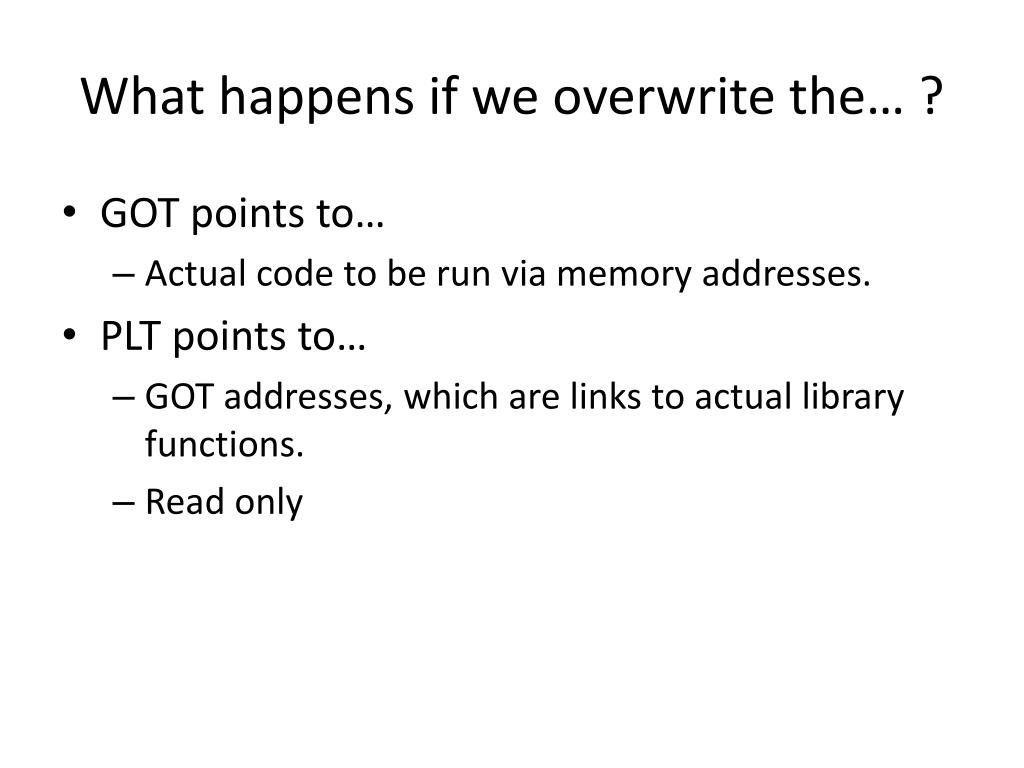 What happens if we overwrite the… ?

• GOT points to…
– Actual code to be run via memory addresses.
• PLT points to…
– GOT addresses, which are links to actual library functions.
– Read only